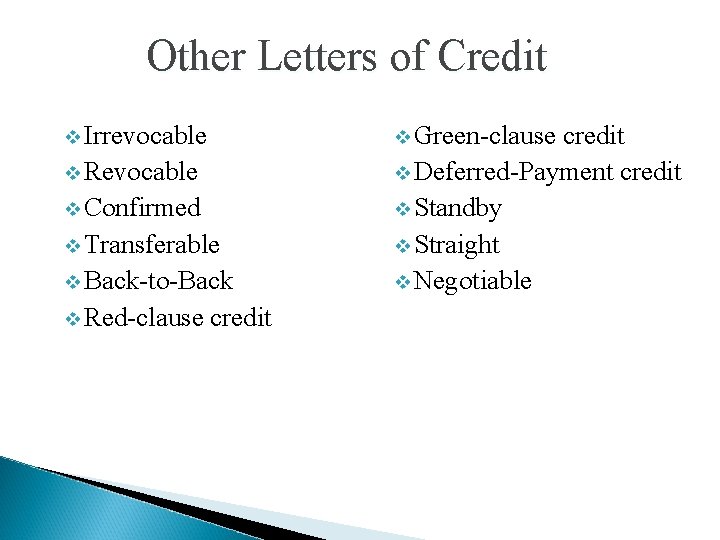 Other Letters of Credit

❖ Irrevocable
❖ Revocable
❖ Confirmed
❖ Transferable
❖ Back-to-Back
❖ Red-clause credit

❖ Green-clause credit
❖ Deferred-Payment credit
❖ Standby
❖ Straight
❖ Negotiable